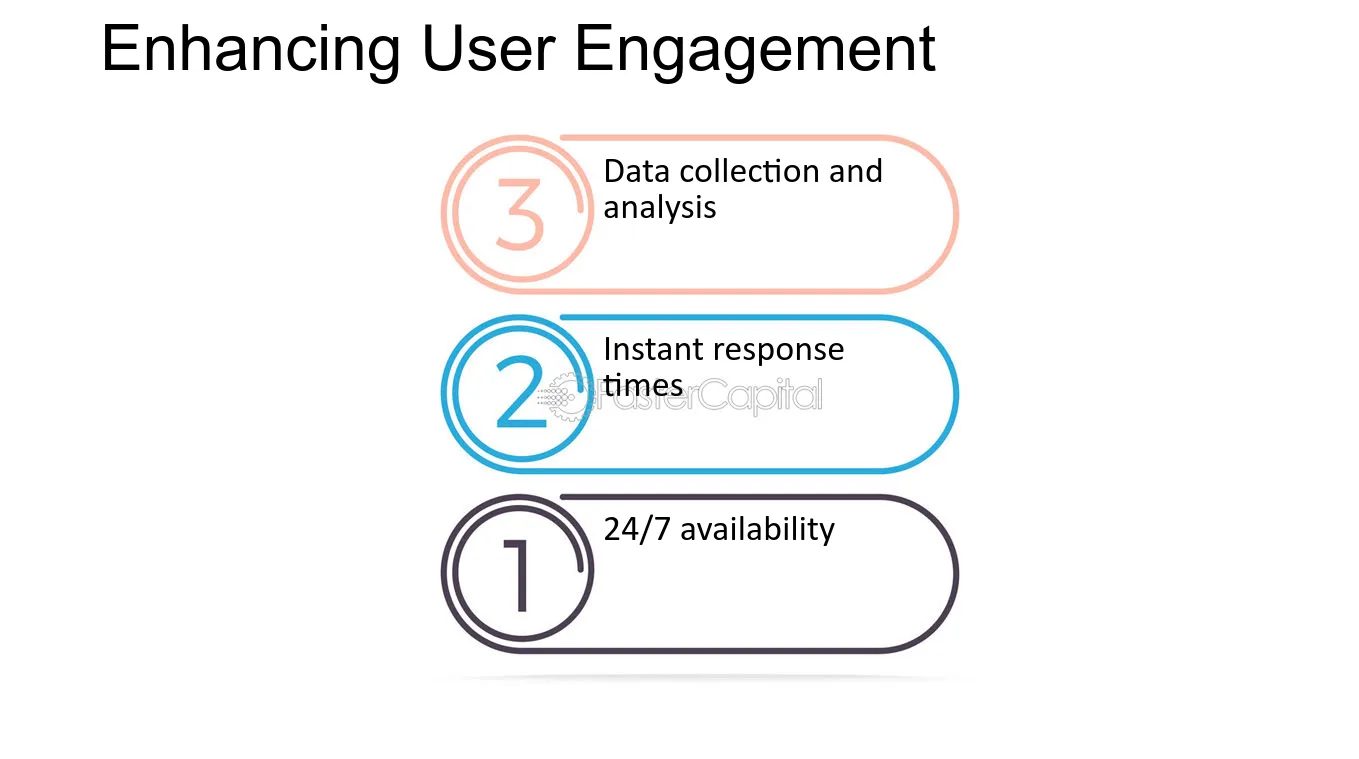 Enhancing User Engagement

3

Data collection and analysis

2

Instant response times

1

24/7 availability

FasterCapital